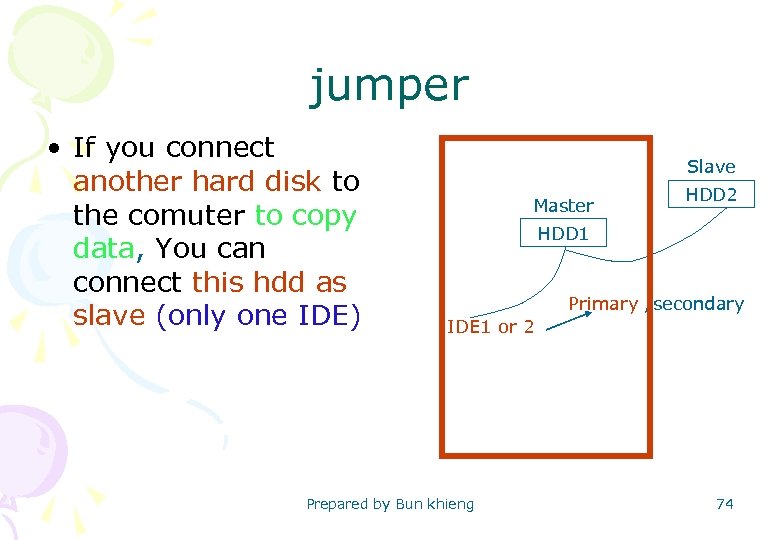 jumper

• If you connect another hard disk to the comuter to copy data, You can connect this hdd as slave (only one IDE)

Slave
HDD2
Master
HDD1
Primary , secondary
IDE1 or 2

Prepared by Bun khieng

74